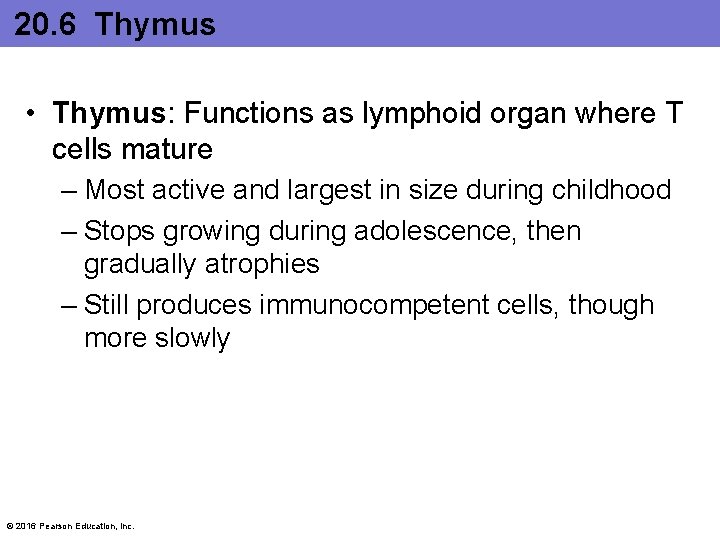 20.6 Thymus

• Thymus: Functions as lymphoid organ where T cells mature

– Most active and largest in size during childhood

– Stops growing during adolescence, then gradually atrophies

– Still produces immunocompetent cells, though more slowly

© 2016 Pearson Education, Inc.